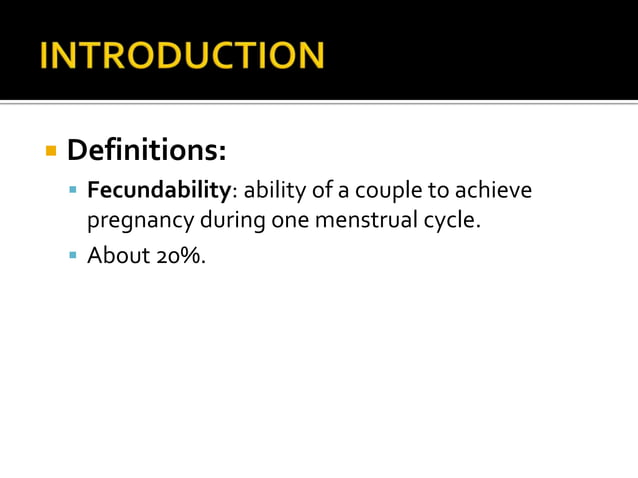 INTRODUCTION

Definitions:

Fecundability: ability of a couple to achieve pregnancy during one menstrual cycle.

About 20%.